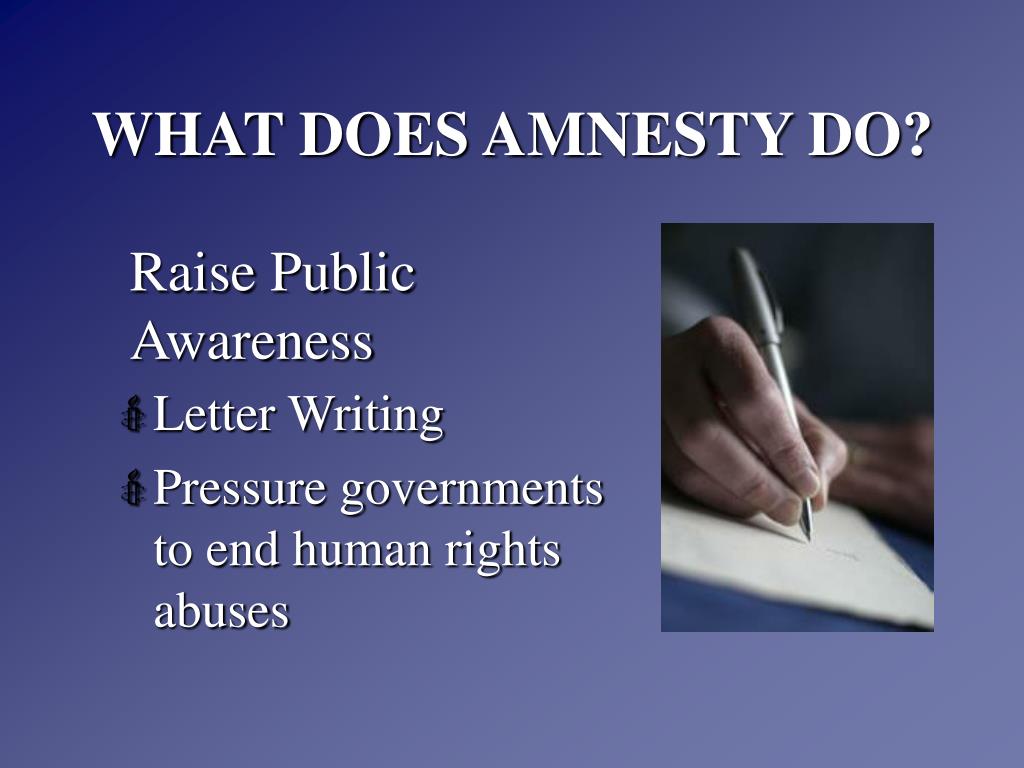 WHAT DOES AMNESTY DO?

Raise Public Awareness

Letter Writing

Pressure governments to end human rights abuses